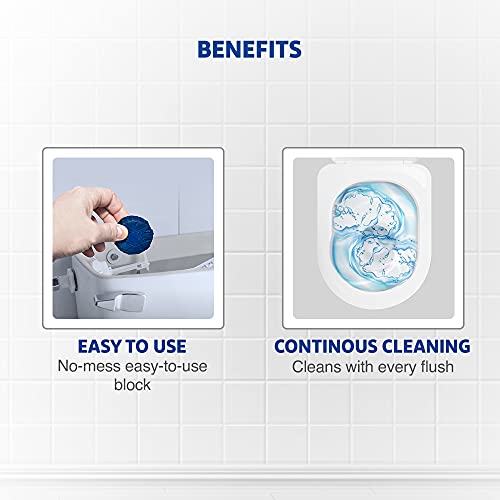 BENEFITS

EASY TO USE
No-mess easy-to-use block

CONTINOUS CLEANING
Cleans with every flush